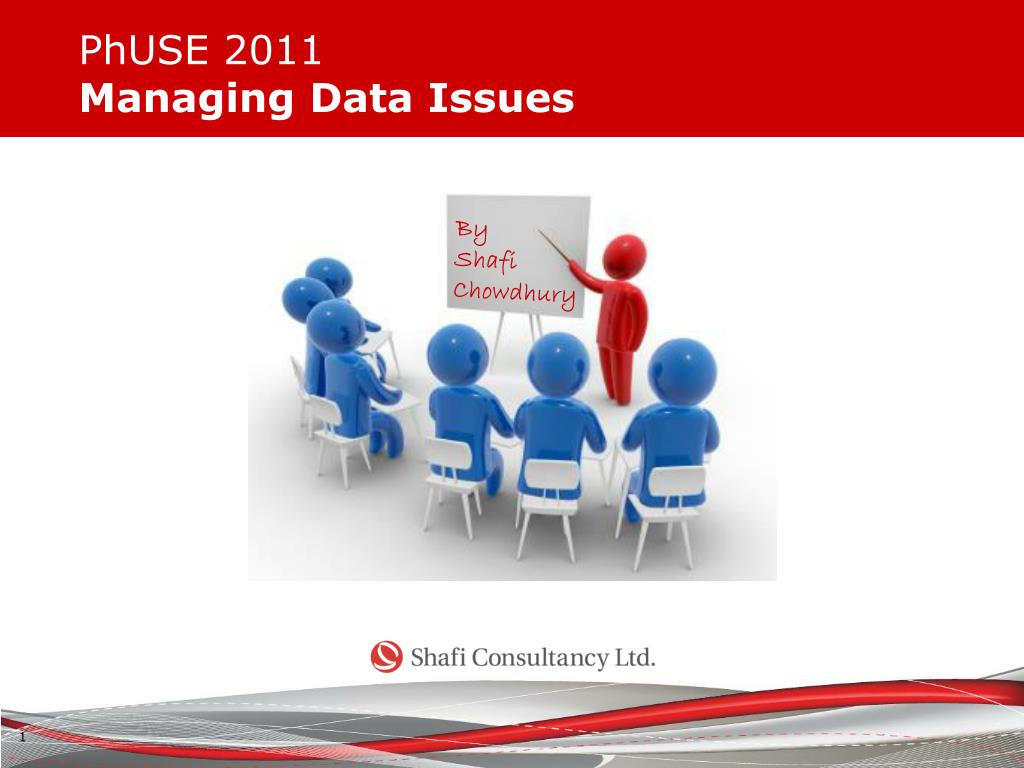 PhUSE 2011
Managing Data Issues

By
Shafi
Chowdhury

Shafi Consultancy Ltd.

1